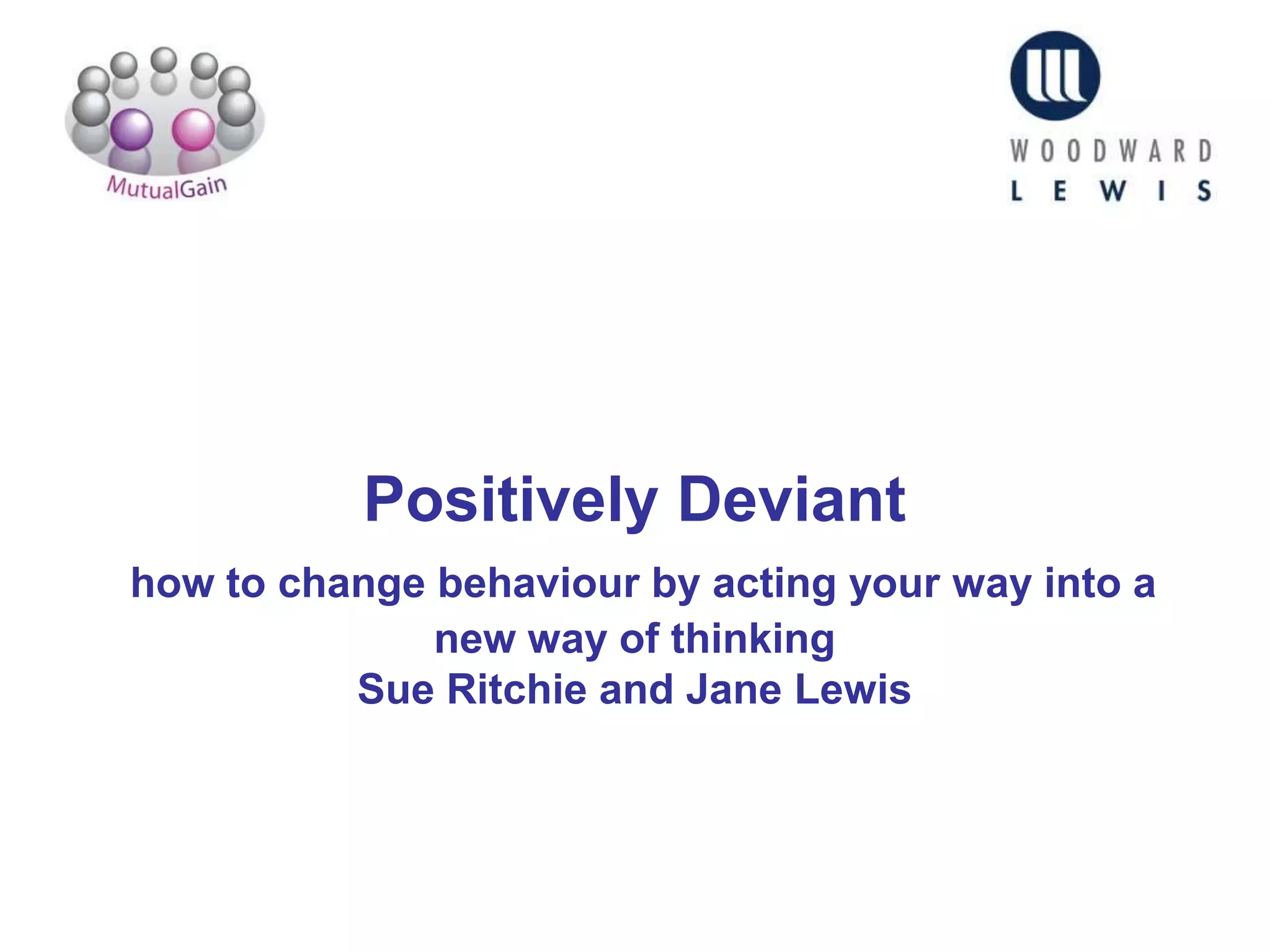 MutualGain

WOODWARD
LEWIS

Positively Deviant

how to change behaviour by acting your way into a new way of thinking
Sue Ritchie and Jane Lewis